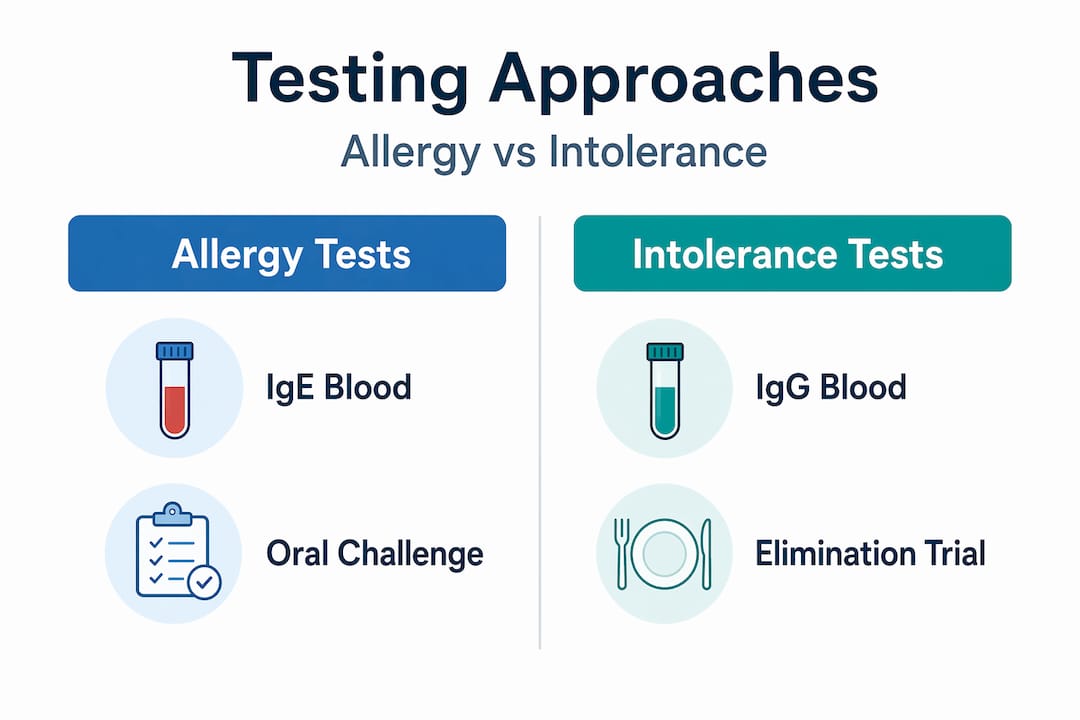 Testing Approaches

Allergy vs Intolerance

Allergy Tests

IgE Blood

Oral Challenge

Intolerance Tests

IgG Blood

Elimination Trial